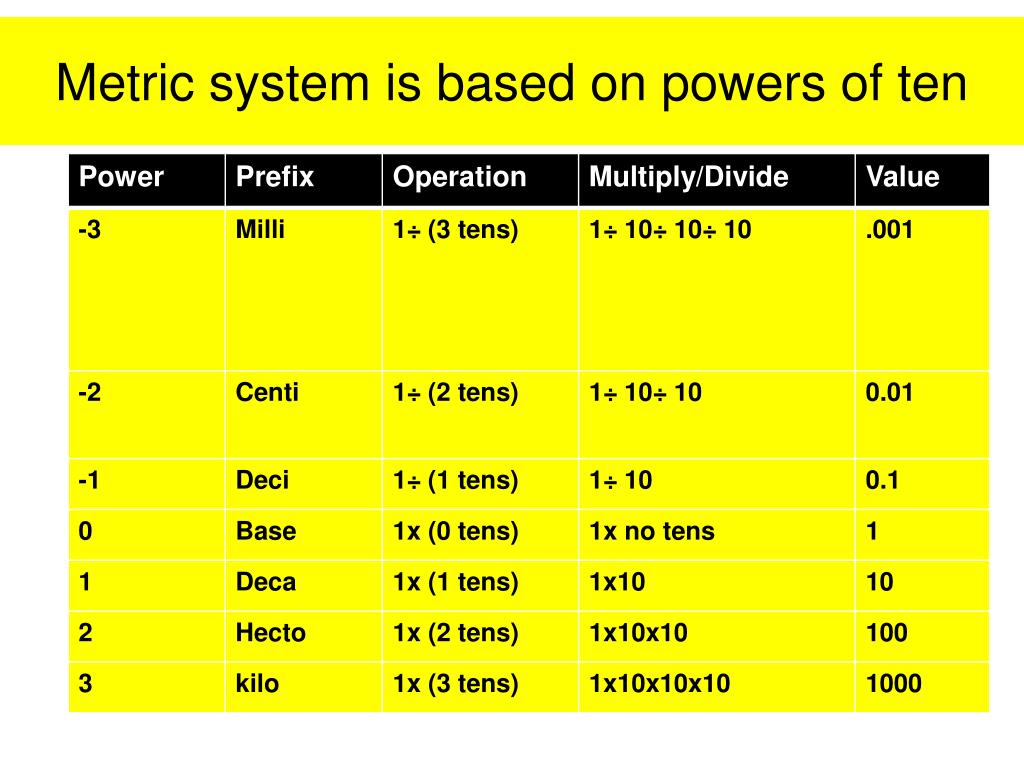 Metric system is based on powers of ten

| Power | Prefix | Operation | Multiply/Divide | Value |
|---|---|---|---|---|
| -3 | Milli | 1÷ (3 tens) | 1÷ 10÷ 10÷ 10 | .001 |
| -2 | Centi | 1÷ (2 tens) | 1÷ 10÷ 10 | 0.01 |
| -1 | Deci | 1÷ (1 tens) | 1÷ 10 | 0.1 |
| 0 | Base | 1x (0 tens) | 1x no tens | 1 |
| 1 | Deca | 1x (1 tens) | 1x10 | 10 |
| 2 | Hecto | 1x (2 tens) | 1x10x10 | 100 |
| 3 | kilo | 1x (3 tens) | 1x10x10x10 | 1000 |